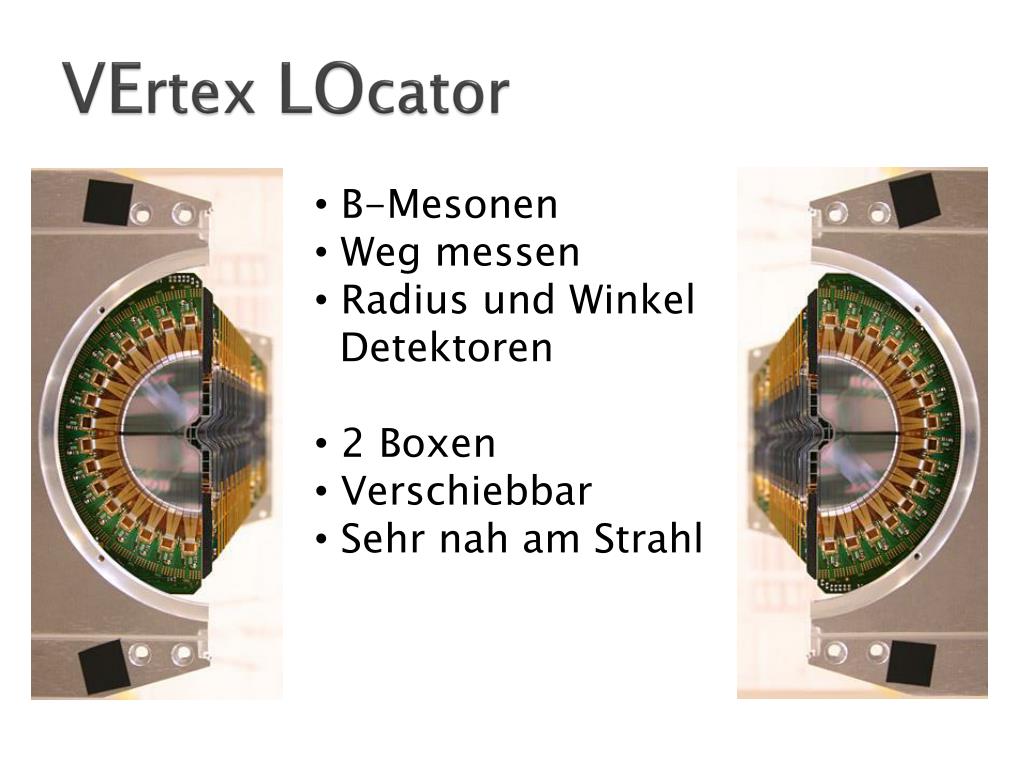 VErtex LOcator

• B-Mesonen
• Weg messen
• Radius und Winkel Detektoren

• 2 Boxen
• Verschiebbar
• Sehr nah am Strahl